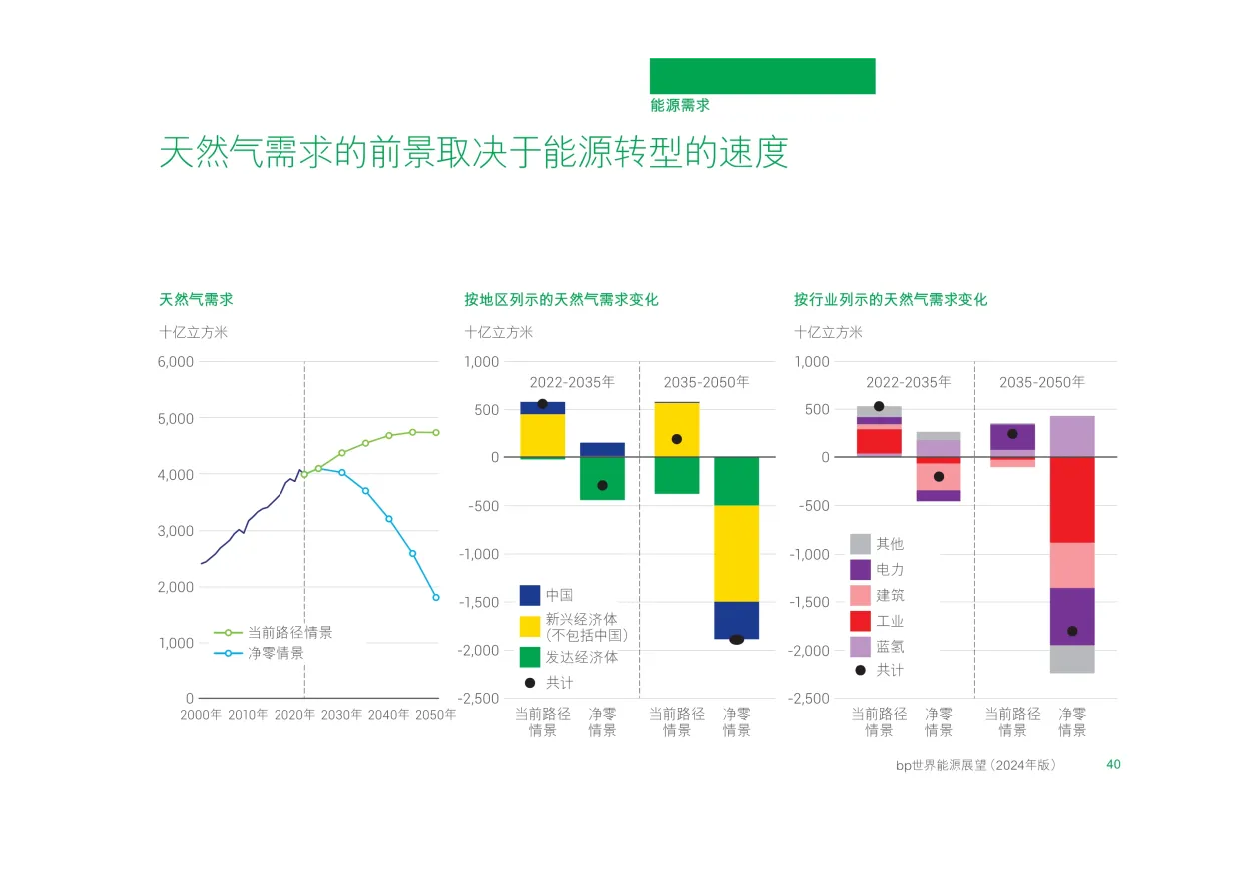 能源需求

天然气需求的前景取决于能源转型的速度

天然气需求

十亿立方米

6,000
5,000
4,000
3,000
2,000
1,000
0

当前路径情景
净零情景

2000年 2010年 2020年 2030年 2040年 2050年

按地区列示的天然气需求变化

十亿立方米

1,000
500
0
-500
-1,000
-1,500
-2,000
-2,500

2022-2035年
2035-2050年

中国
新兴经济体（不包括中国）
发达经济体
共计

当前路径情景
净零情景
当前路径情景
净零情景

按行业列示的天然气需求变化

十亿立方米

1,000
500
0
-500
-1,000
-1,500
-2,000
-2,500

2022-2035年
2035-2050年

其他
电力
建筑
工业
蓝氢
共计

当前路径情景
净零情景
当前路径情景
净零情景

bp世界能源展望（2024年版）

40